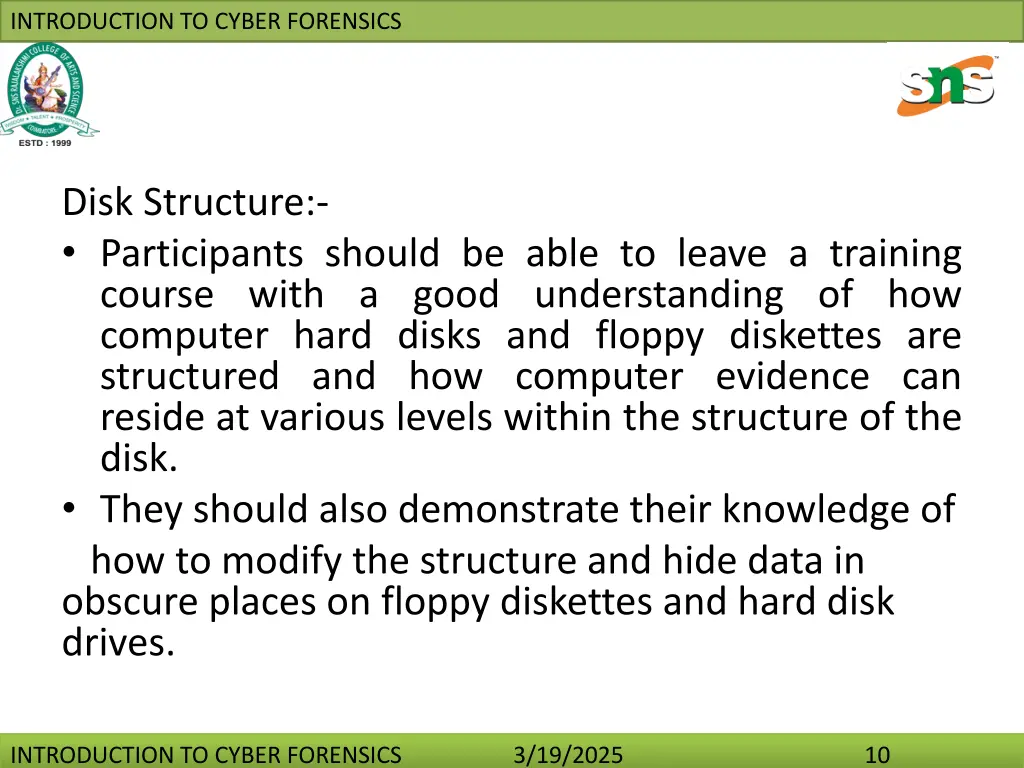 INTRODUCTION TO CYBER FORENSICS

Dr. SNS RAJALAKSHMI COLLEGE OF ARTS AND SCIENCE
WISDOM • TALENT • PROSPERITY
COIMBATORE
ESTD : 1999

sns

Disk Structure:-

• Participants should be able to leave a training course with a good understanding of how computer hard disks and floppy diskettes are structured and how computer evidence can reside at various levels within the structure of the disk.

• They should also demonstrate their knowledge of how to modify the structure and hide data in obscure places on floppy diskettes and hard disk drives.

INTRODUCTION TO CYBER FORENSICS 3/19/2025 10